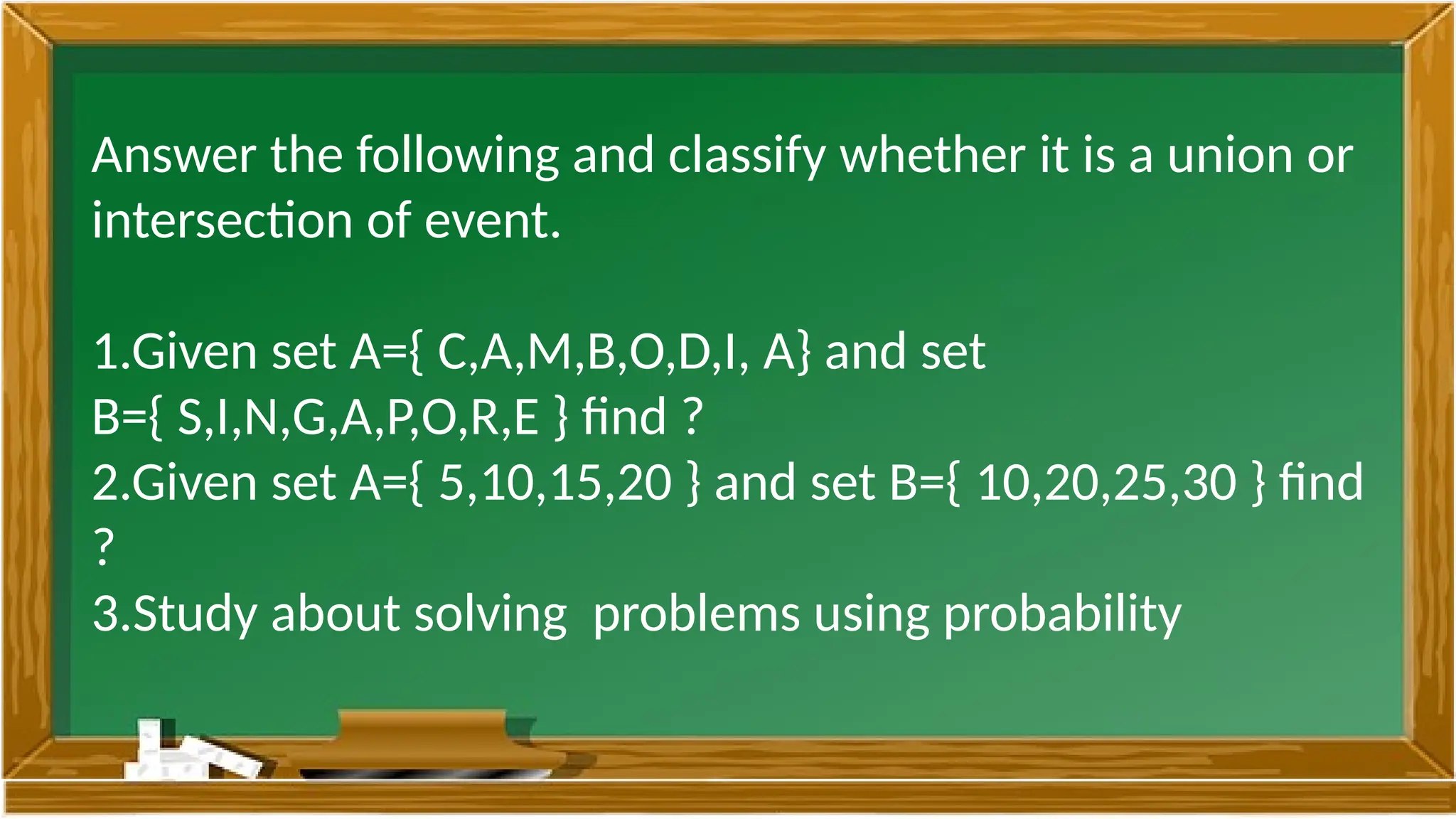 Answer the following and classify whether it is a union or intersection of event.

1.Given set A={ C,A,M,B,O,D,I, A} and set B={ S,I,N,G,A,P,O,R,E } find ?
2.Given set A={ 5,10,15,20 } and set B={ 10,20,25,30 } find ?
3.Study about solving  problems using probability